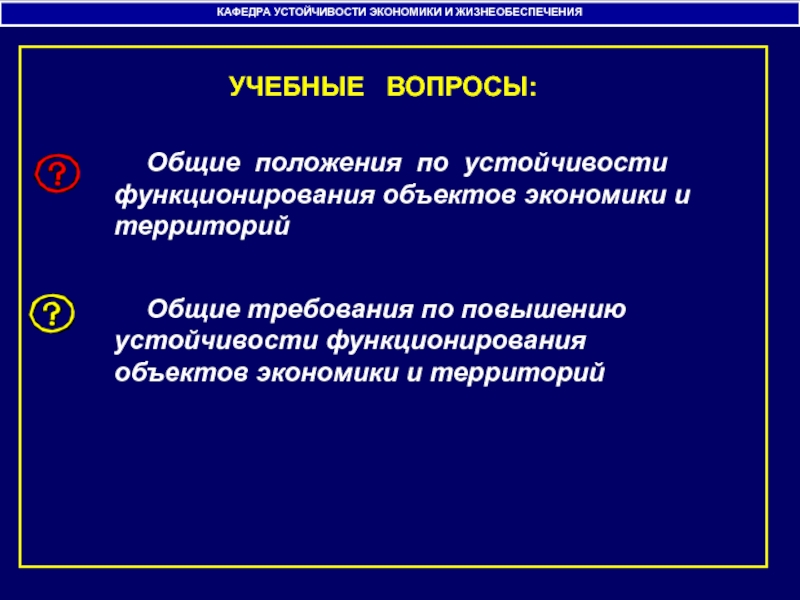 КАФЕДРА УСТОЙЧИВОСТИ ЭКОНОМИКИ И ЖИЗНЕОБЕСПЕЧЕНИЯ

УЧЕБНЫЕ ВОПРОСЫ:

?

Общие положения по устойчивости функционирования объектов экономики и территорий

?

Общие требования по повышению устойчивости функционирования объектов экономики и территорий